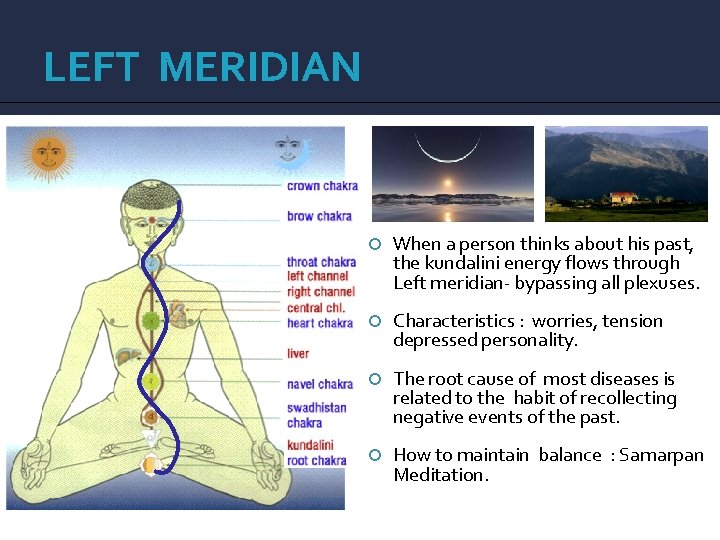 LEFT MERIDIAN

crown chakra
brow chakra
throat chakra
left channel
right channel
central chl.
heart chakra
liver
navel chakra
swadhistan chakra
kundalini
root chakra

When a person thinks about his past, the kundalini energy flows through Left meridian- bypassing all plexuses.

Characteristics : worries, tension depressed personality.

The root cause of most diseases is related to the habit of recollecting negative events of the past.

How to maintain balance : Samarpan Meditation.